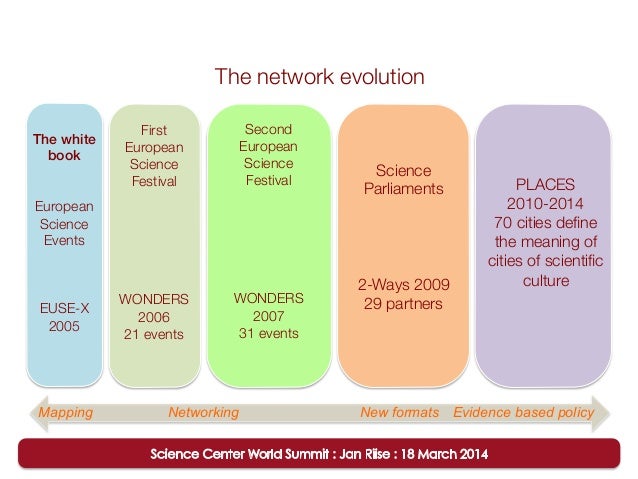 The network evolution

The white book

European Science Events

EUSE-X 2005

First European Science Festival

WONDERS 2006 21 events

Second European Science Festival

WONDERS 2007 31 events

Science Parliaments

2-Ways 2009 29 partners

PLACES 2010-2014 70 cities define the meaning of cities of scientific culture

Mapping Networking New formats Evidence based policy

Science Center World Summit : Jan Riise : 18 March 2014